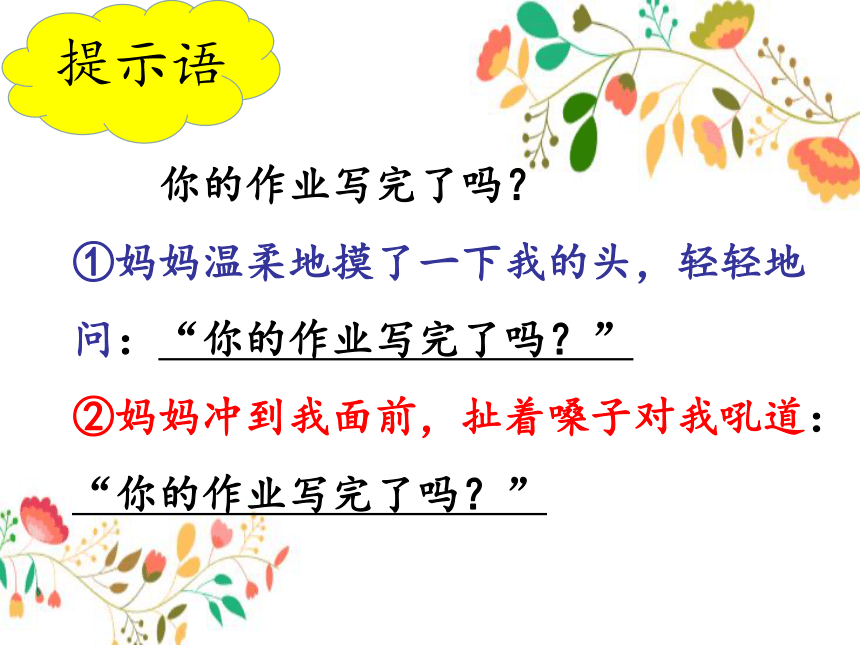 提示语

你的作业写完了吗？

①妈妈温柔地摸了一下我的头，轻轻地问：“你的作业写完了吗？”

②妈妈冲到我面前，扯着嗓子对我吼道：“你的作业写完了吗？”